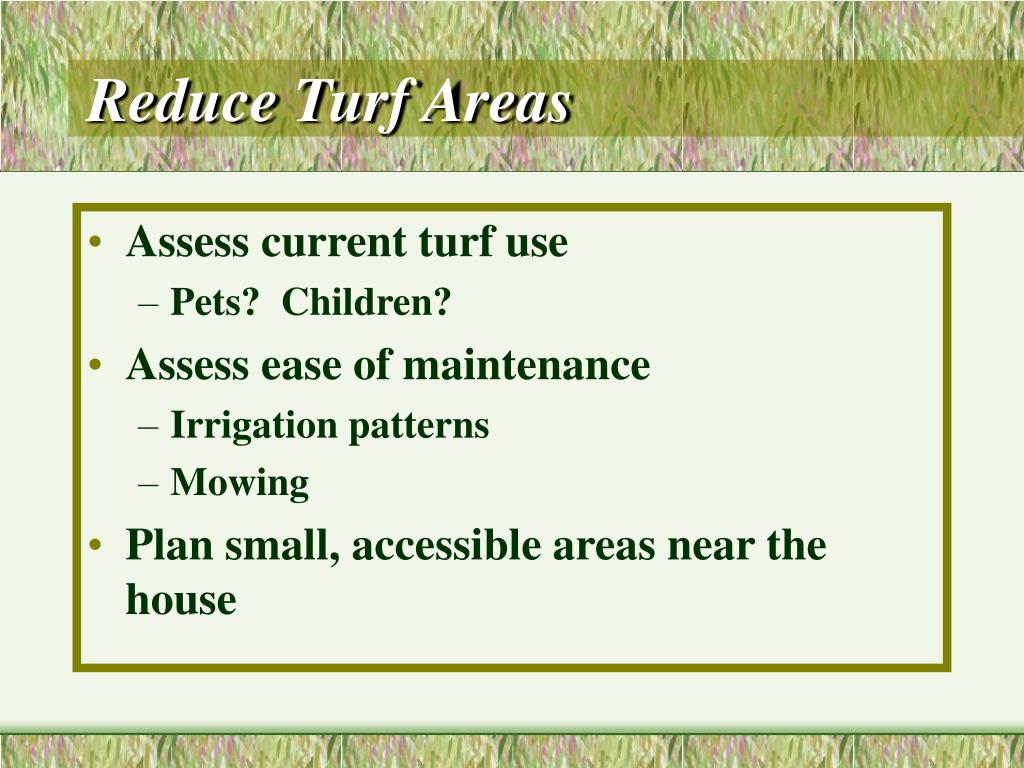 Reduce Turf Areas

• Assess current turf use
  – Pets?  Children?
• Assess ease of maintenance
  – Irrigation patterns
  – Mowing
• Plan small, accessible areas near the house